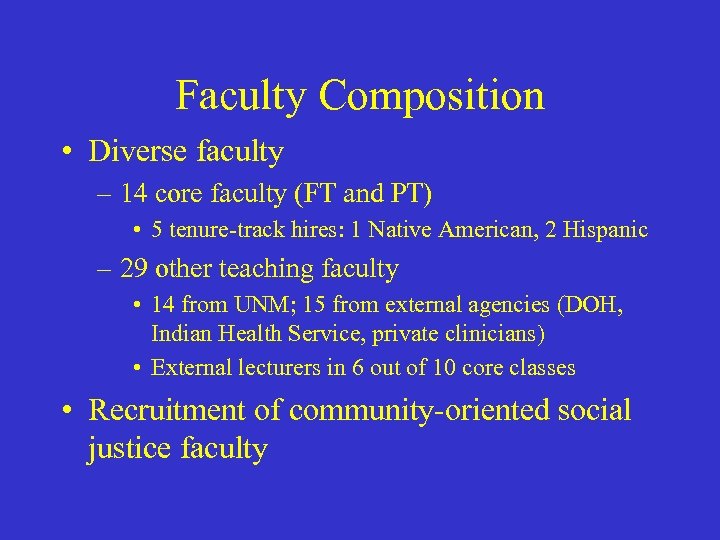 Faculty Composition

• Diverse faculty

– 14 core faculty (FT and PT)

• 5 tenure-track hires: 1 Native American, 2 Hispanic

– 29 other teaching faculty

• 14 from UNM; 15 from external agencies (DOH, Indian Health Service, private clinicians)

• External lecturers in 6 out of 10 core classes

• Recruitment of community-oriented social justice faculty